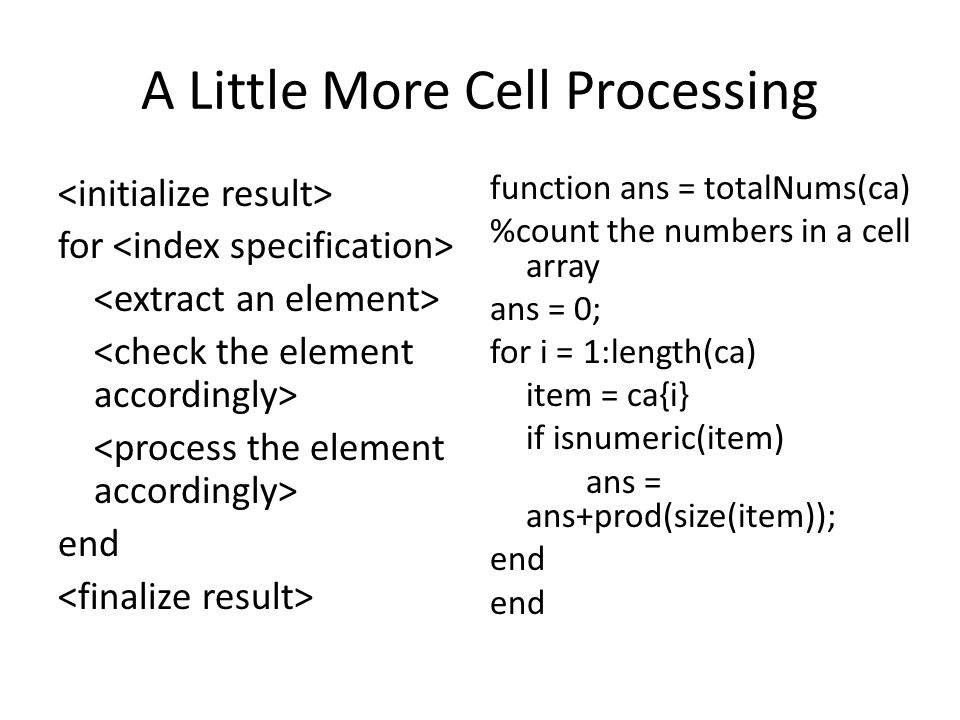 A Little More Cell Processing

<initialize result>
for <index specification>
<extract an element>
<check the element accordingly>
<process the element accordingly>
end
<finalize result>

function ans = totalNums(ca)
%count the numbers in a cell array
ans = 0;
for i = 1:length(ca)
item = ca{i}
if isnumeric(item)
ans = ans+prod(size(item));
end
end